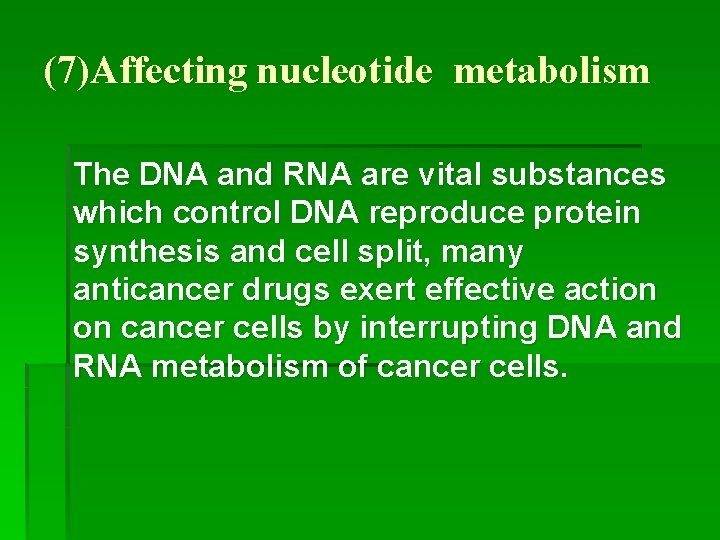 (7)Affecting nucleotide metabolism

The DNA and RNA are vital substances which control DNA reproduce protein synthesis and cell split, many anticancer drugs exert effective action on cancer cells by interrupting DNA and RNA metabolism of cancer cells.